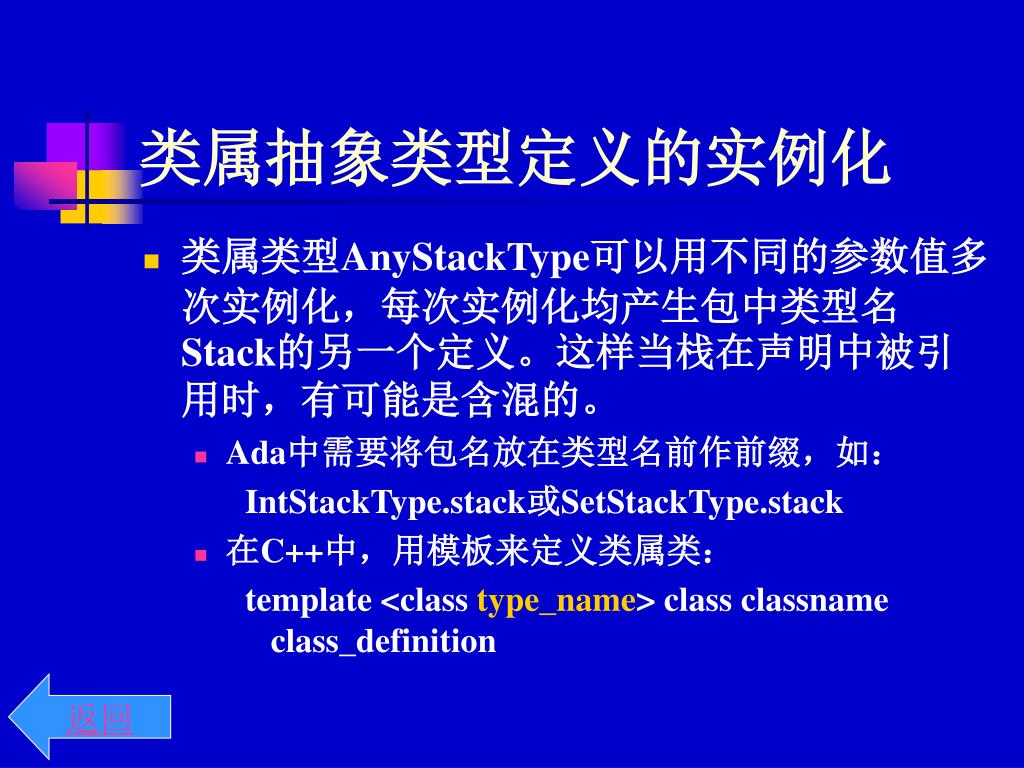 类属抽象类型定义的实例化

类属类型AnyStackType可以用不同的参数值多次实例化，每次实例化均产生包中类型名Stack的另一个定义。这样当栈在声明中被引用时，有可能是含混的。

Ada中需要将包名放在类型名前作前缀，如：

IntStackType.stack或SetStackType.stack

在C++中，用模板来定义类属类：

template <class type_name> class classname
class_definition

返回